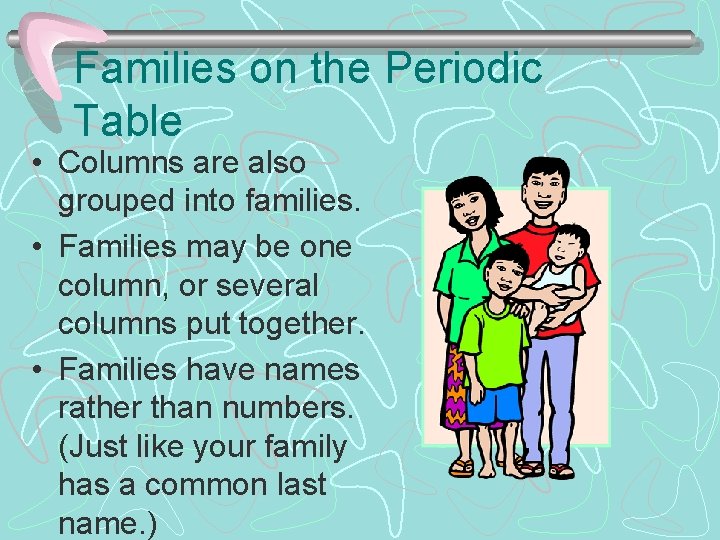 Families on the Periodic Table

• Columns are also grouped into families.
• Families may be one column, or several columns put together.
• Families have names rather than numbers. (Just like your family has a common last name.)